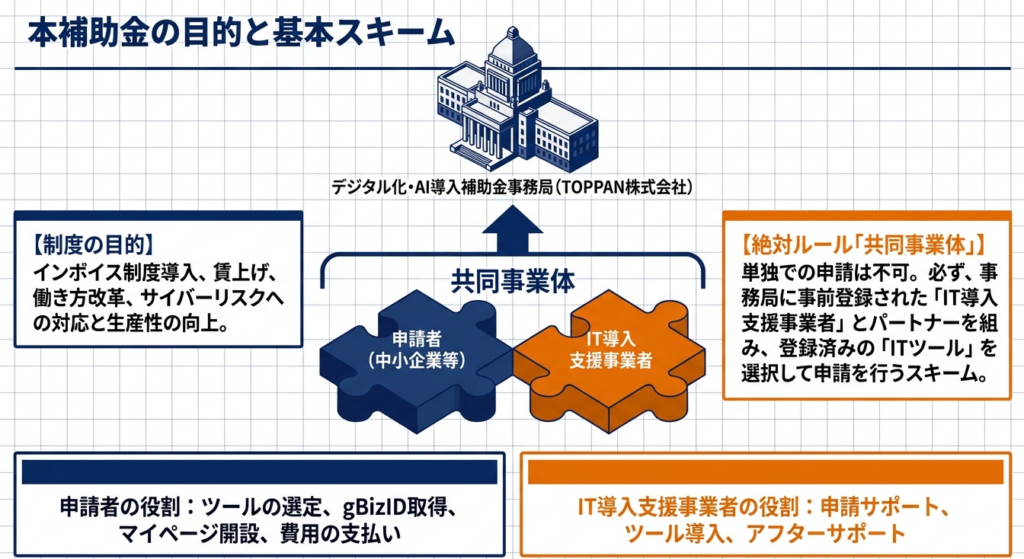 本補助金の目的と基本スキーム

デジタル化・AI導入補助金事務局（TOPPAN株式会社）

【制度の目的】
インボイス制度導入、賃上げ、働き方改革、サイバーリスクへの対応と生産性の向上。

共同事業体

申請者（中小企業等）

IT導入支援事業者

【絶対ルール「共同事業体」】
単独での申請は不可。必ず、事務局に事前登録された「IT導入支援事業者」とパートナーを組み、登録済みの「ITツール」を選択して申請を行うスキーム。

申請者の役割：ツールの選定、gBizID取得、マイページ開設、費用の支払い

IT導入支援事業者の役割：申請サポート、ツール導入、アフターサポート